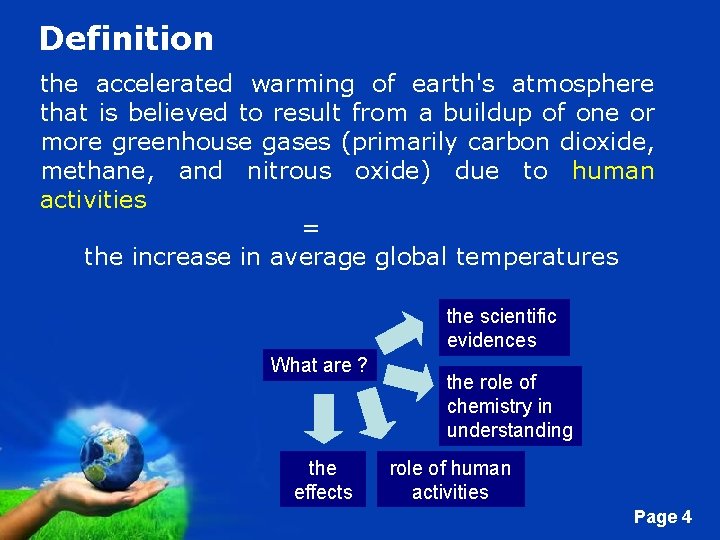 Definition

the accelerated warming of earth's atmosphere that is believed to result from a buildup of one or more greenhouse gases (primarily carbon dioxide, methane, and nitrous oxide) due to human activities

=

the increase in average global temperatures

What are ?

the scientific evidences

the role of chemistry in understanding

the effects

role of human activities

Page 4